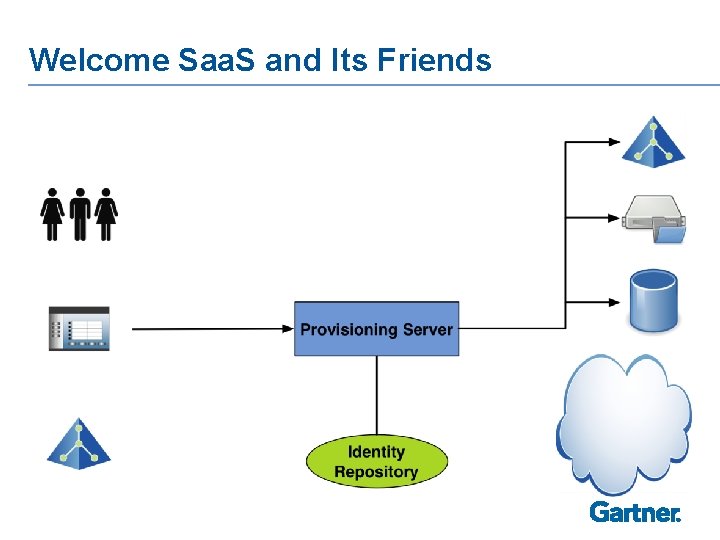 Welcome SaaS and Its Friends

Provisioning Server

Identity Repository

Gartner.